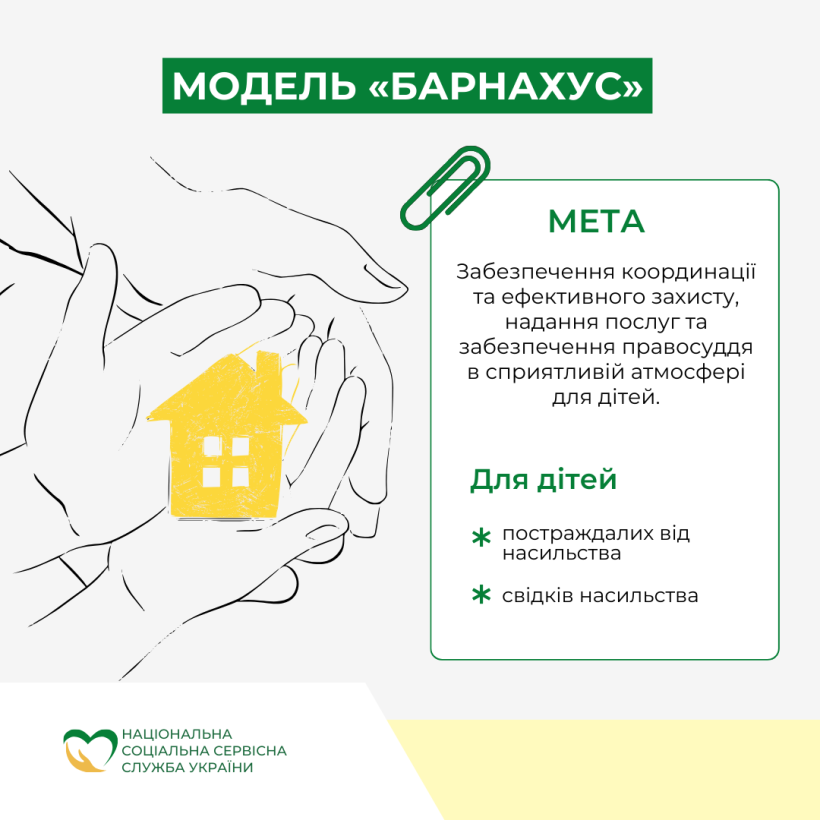 МОДЕЛЬ «БАРНАХУС»

МЕТА

Забезпечення координації та ефективного захисту, надання послуг та забезпечення правосуддя в сприятливій атмосфері для дітей.

Для дітей

* постраждалих від насильства

* свідків насильства

НАЦІОНАЛЬНА СОЦІАЛЬНА СЕРВІСНА СЛУЖБА УКРАЇНИ